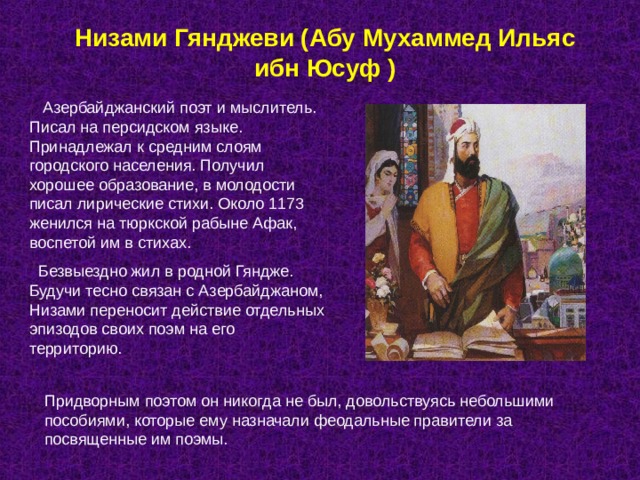 Низами Гянджеви (Абу Мухаммед Ильяс ибн Юсуф )

Азербайджанский поэт и мыслитель. Писал на персидском языке. Принадлежал к средним слоям городского населения. Получил хорошее образование, в молодости писал лирические стихи. Около 1173 женился на тюркской рабыне Афак, воспетой им в стихах.

Безвыездно жил в родной Гяндже. Будучи тесно связан с Азербайджаном, Низами переносит действие отдельных эпизодов своих поэм на его территорию.

Придворным поэтом он никогда не был, довольствуясь небольшими пособиями, которые ему назначали феодальные правители за посвященные им поэмы.